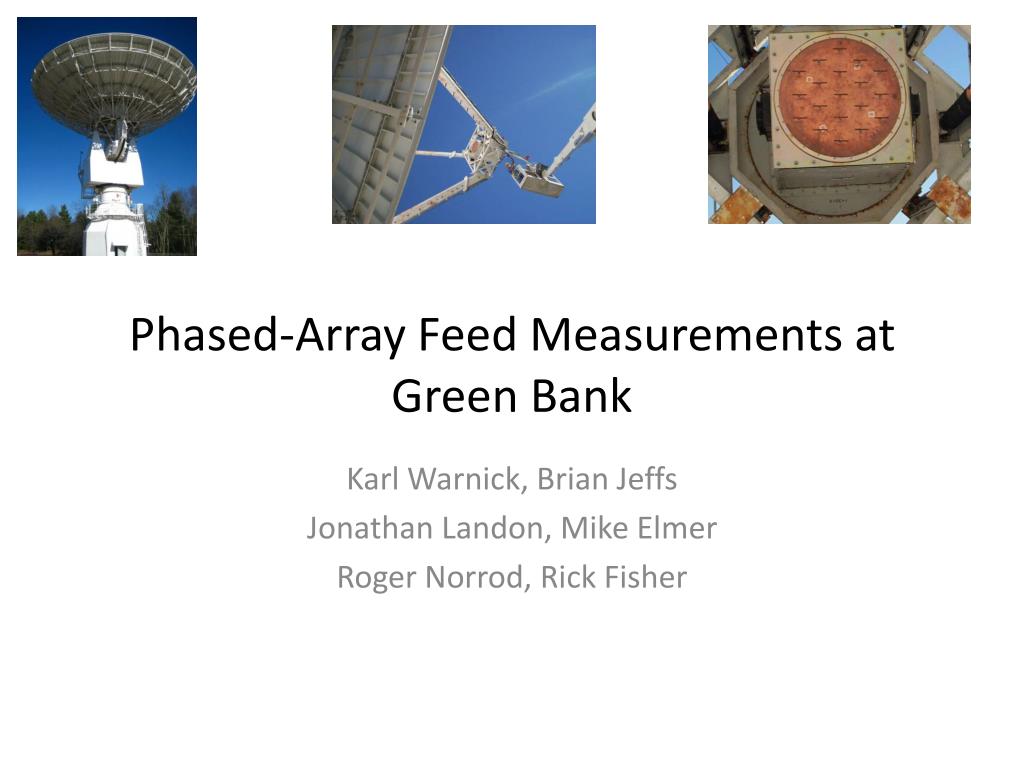 Phased-Array Feed Measurements at Green Bank

Karl Warnick, Brian Jeffs
Jonathan Landon, Mike Elmer
Roger Norrod, Rick Fisher